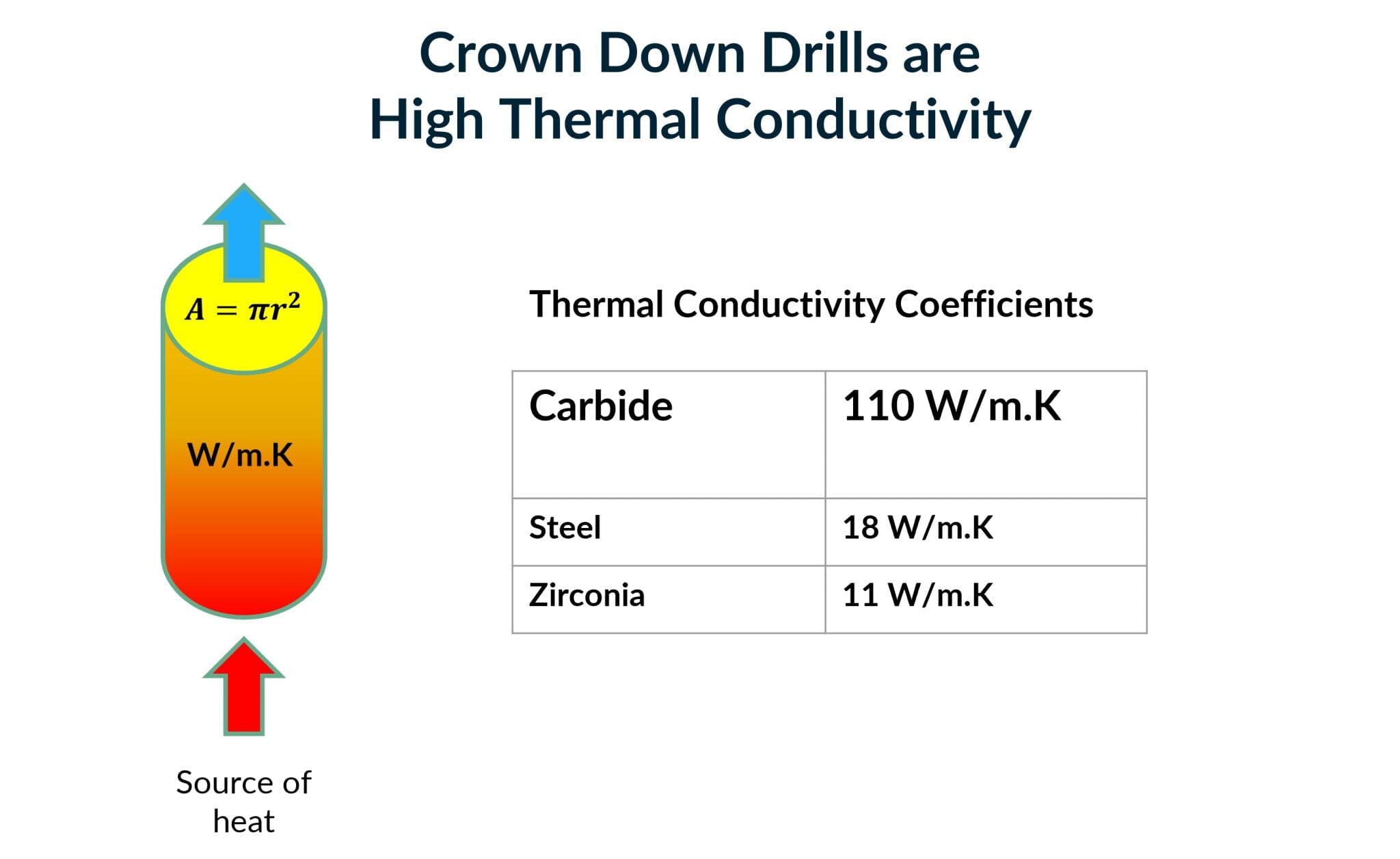 Crown Down Drills are
High Thermal Conductivity

$A = \pi r^2$

W/m.K

Source of heat

Thermal Conductivity Coefficients

| Carbide | 110 W/m.K |
|---|---|
| Steel | 18 W/m.K |
| Zirconia | 11 W/m.K |